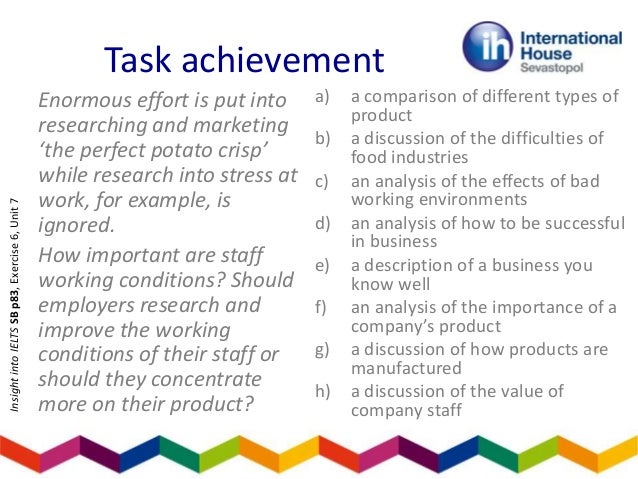 Task achievement

ih International House Sevastopol

Insight into IELTS SB p83, Exercise 6, Unit 7

Enormous effort is put into researching and marketing 'the perfect potato crisp' while research into stress at work, for example, is ignored.

How important are staff working conditions? Should employers research and improve the working conditions of their staff or should they concentrate more on their product?

a) a comparison of different types of product
b) a discussion of the difficulties of food industries
c) an analysis of the effects of bad working environments
d) an analysis of how to be successful in business
e) a description of a business you know well
f) an analysis of the importance of a company's product
g) a discussion of how products are manufactured
h) a discussion of the value of company staff